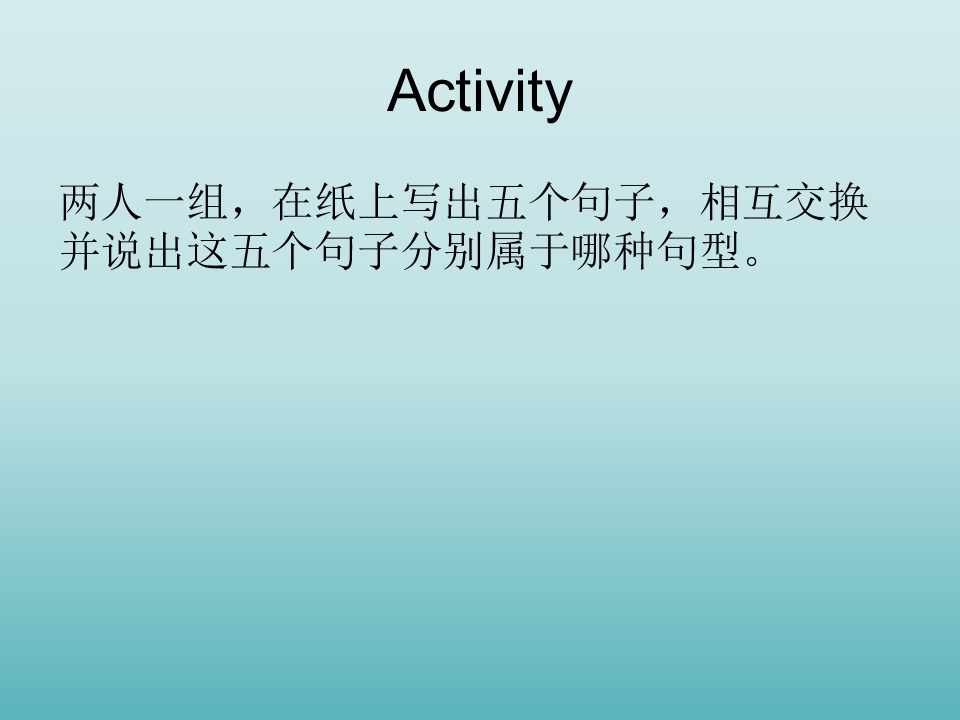 Activity

两人一组，在纸上写出五个句子，相互交换并说出这五个句子分别属于哪种句型。